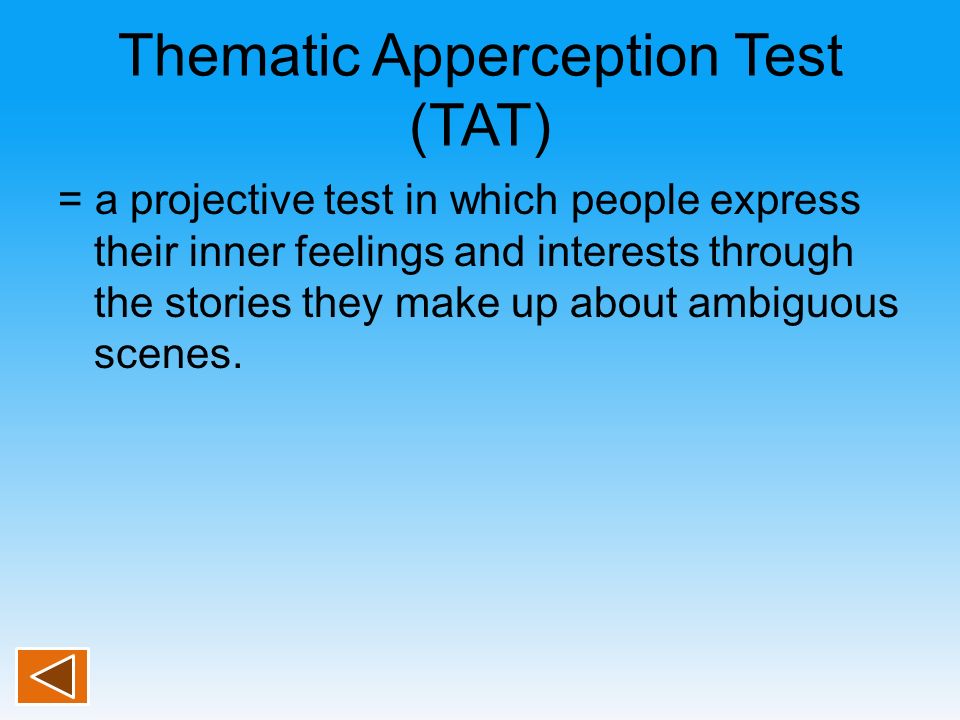 Thematic Apperception Test (TAT)

= a projective test in which people express their inner feelings and interests through the stories they make up about ambiguous scenes.